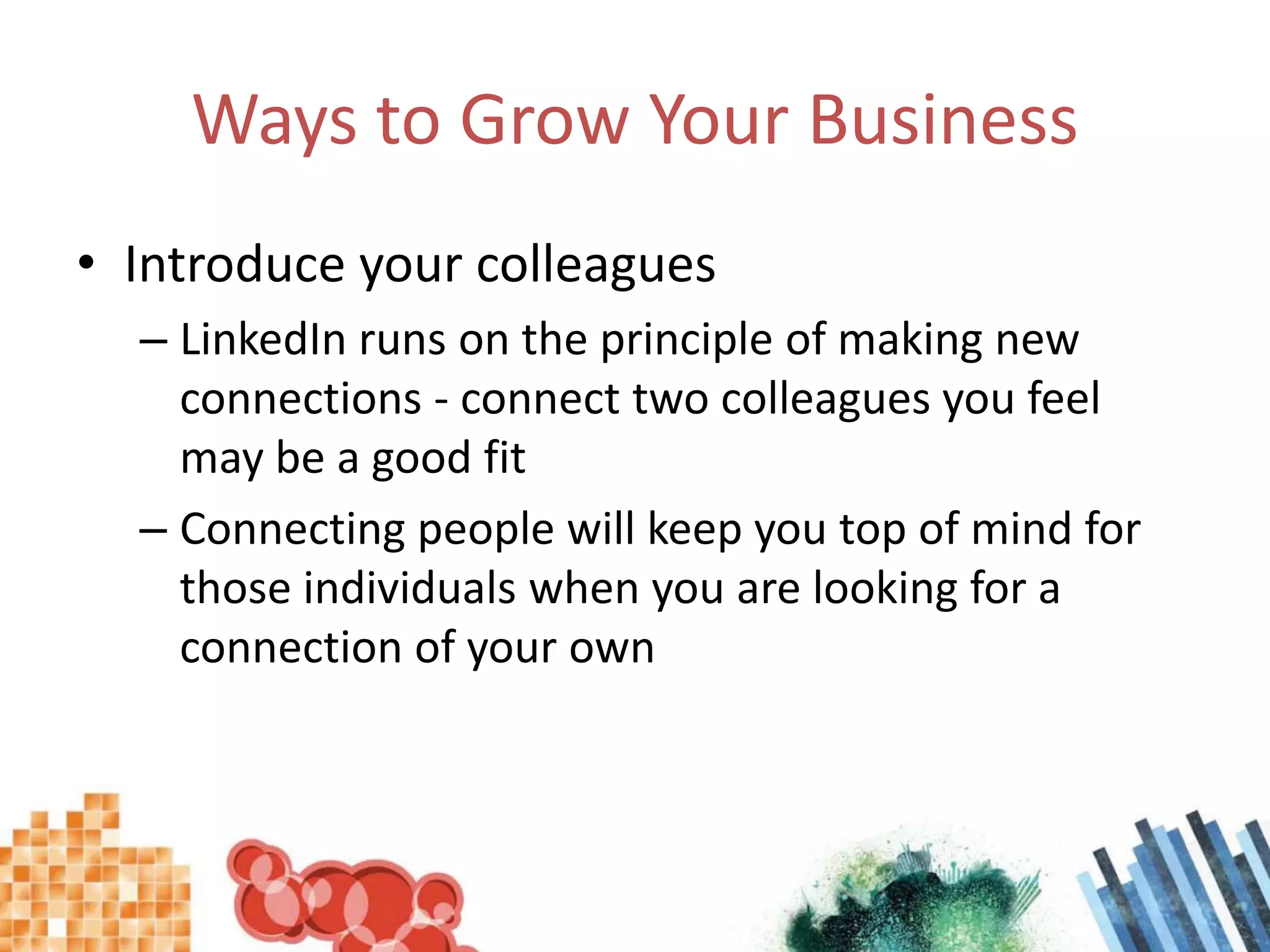 Ways to Grow Your Business

• Introduce your colleagues

– LinkedIn runs on the principle of making new connections - connect two colleagues you feel may be a good fit

– Connecting people will keep you top of mind for those individuals when you are looking for a connection of your own